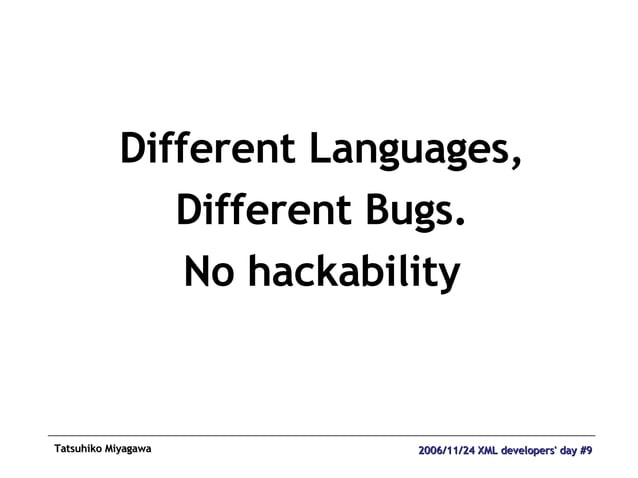 Different Languages,
Different Bugs.
No hackability

Tatsuhiko Miyagawa

2006/11/24 XML developers' day #9